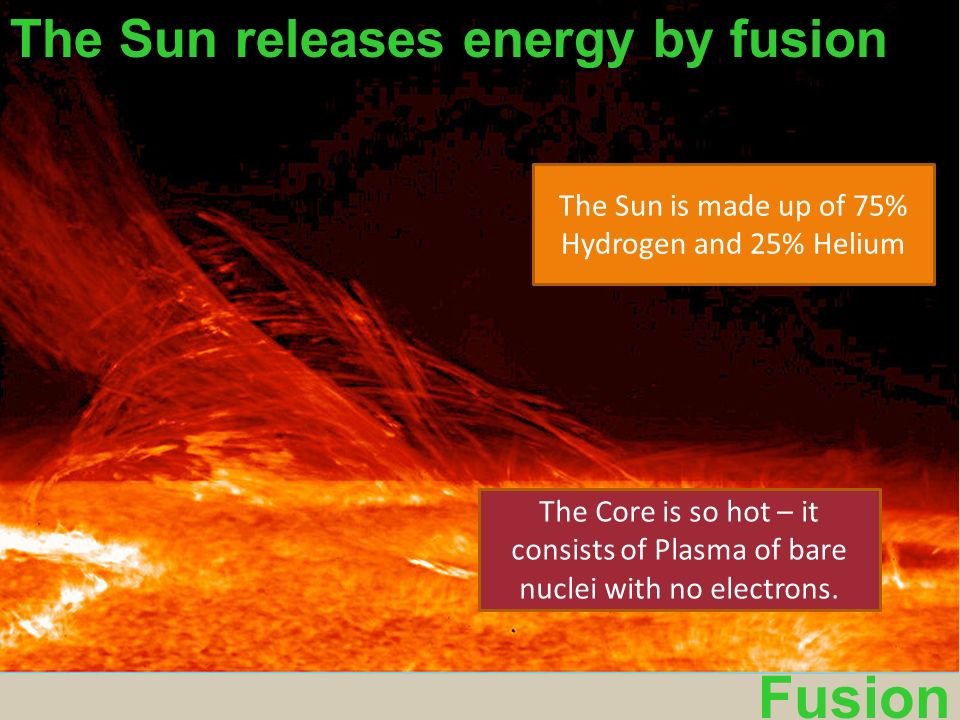 The Sun releases energy by fusion

The Sun is made up of 75% Hydrogen and 25% Helium

The Core is so hot – it consists of Plasma of bare nuclei with no electrons.

Fusion